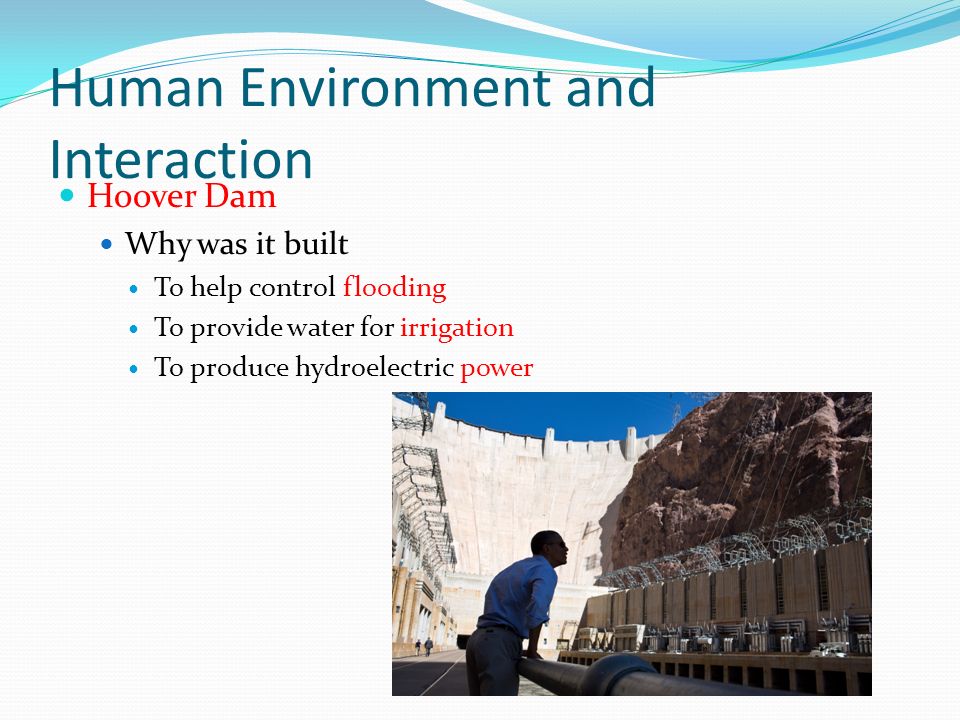 Human Environment and Interaction

Hoover Dam

Why was it built

To help control flooding

To provide water for irrigation

To produce hydroelectric power